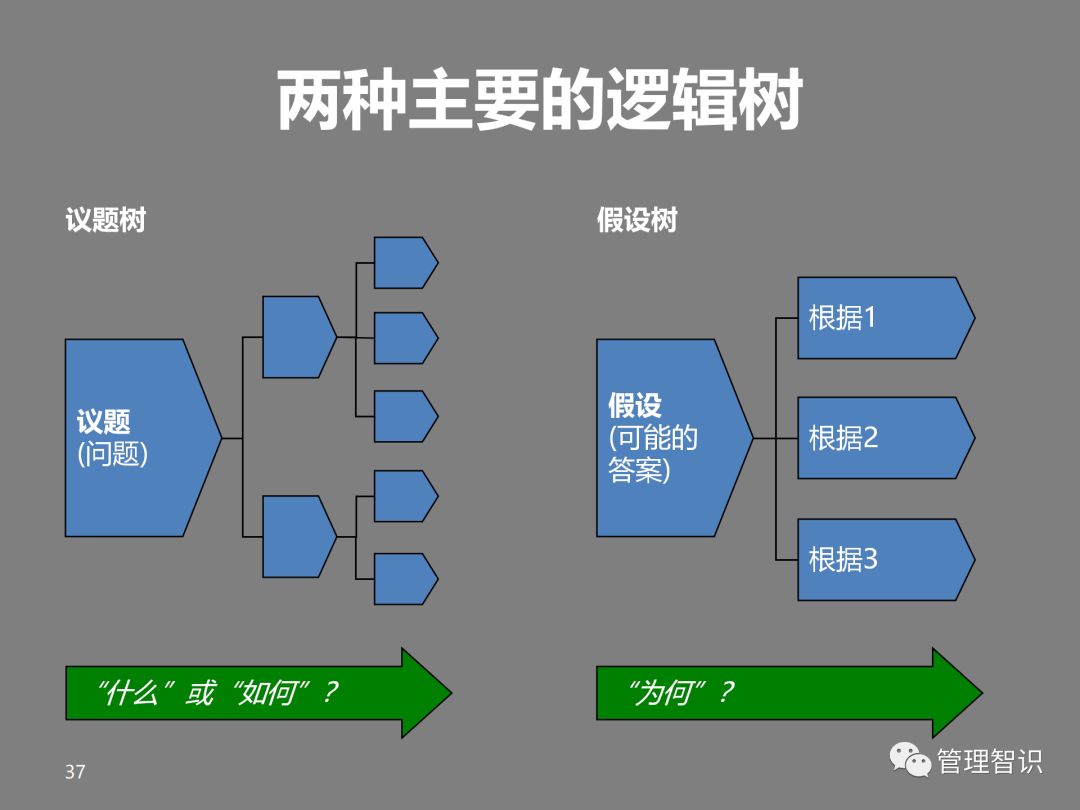 两种主要的逻辑树

议题树

议题
(问题)

“什么”或“如何”？

假设树

假设
(可能的答案)

根据1

根据2

根据3

“为何”？

37

管理智识